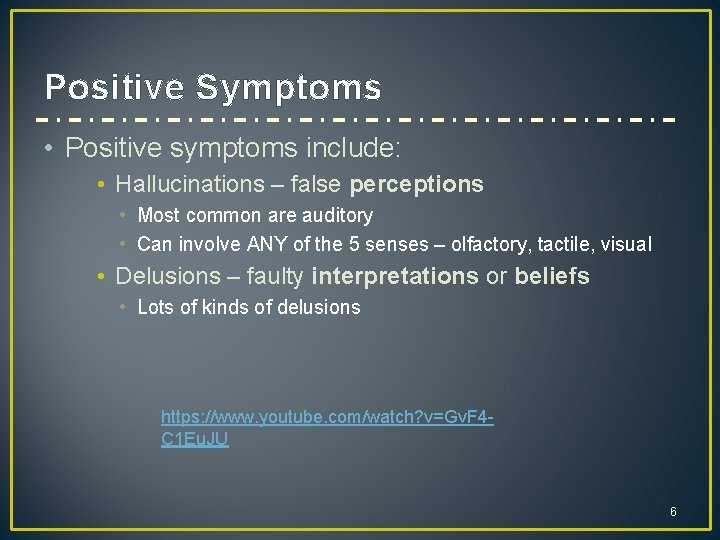 Positive Symptoms

• Positive symptoms include:
• Hallucinations – false perceptions
• Most common are auditory
• Can involve ANY of the 5 senses – olfactory, tactile, visual
• Delusions – faulty interpretations or beliefs
• Lots of kinds of delusions

https://www.youtube.com/watch?v=GvF4-C1EuJU

6